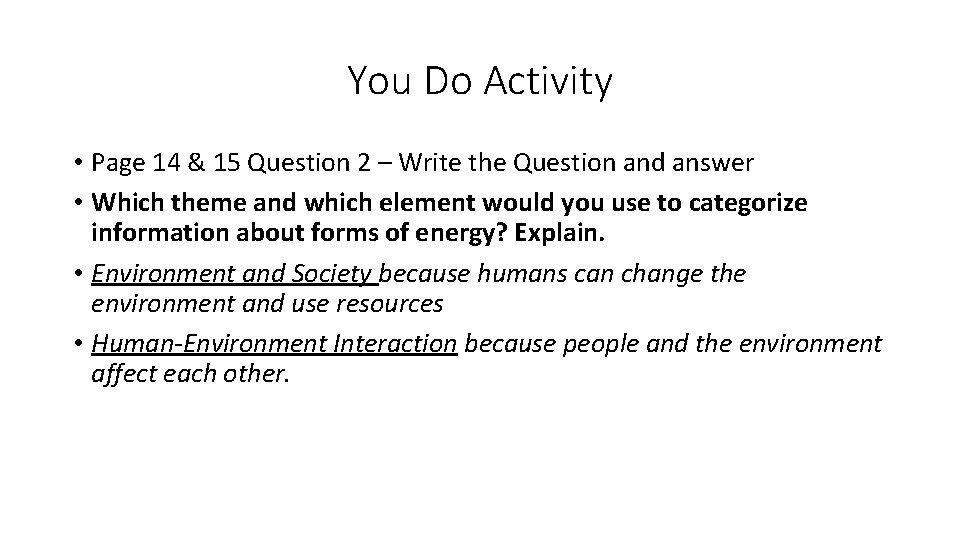 You Do Activity

• Page 14 & 15 Question 2 – Write the Question and answer
• Which theme and which element would you use to categorize information about forms of energy? Explain.
• Environment and Society because humans can change the environment and use resources
• Human-Environment Interaction because people and the environment affect each other.